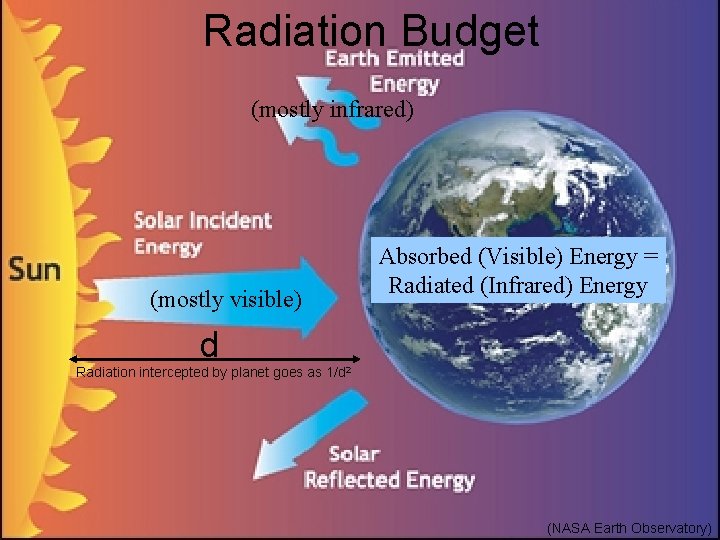 Radiation Budget

Earth Emitted Energy
(mostly infrared)

Solar Incident Energy

Sun

(mostly visible)

Absorbed (Visible) Energy = Radiated (Infrared) Energy

d

Radiation intercepted by planet goes as $1/d^2$

Solar Reflected Energy

(NASA Earth Observatory)